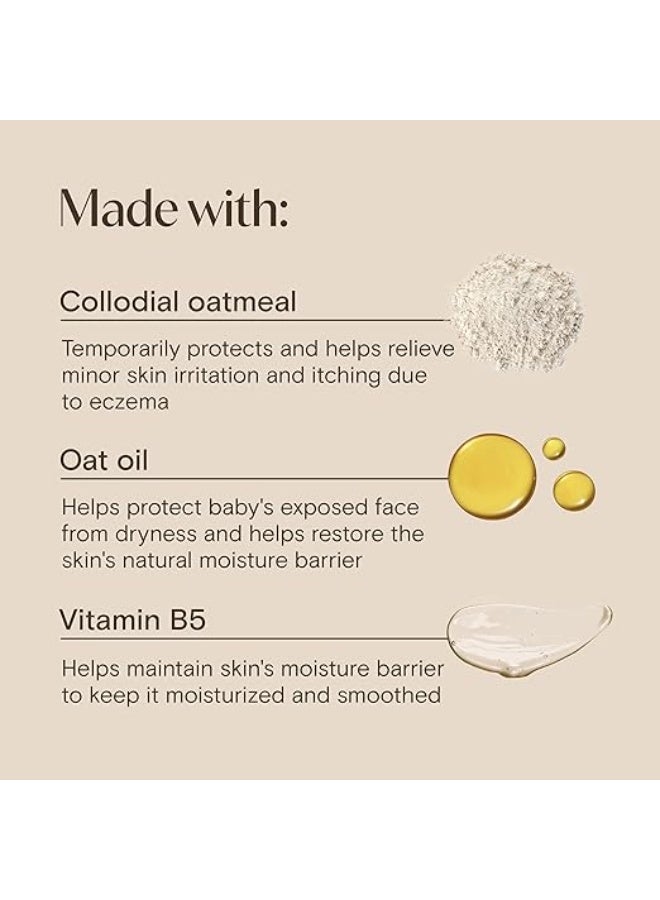 Made with:

Collodial oatmeal

Temporarily protects and helps relieve minor skin irritation and itching due to eczema

Oat oil

Helps protect baby's exposed face from dryness and helps restore the skin's natural moisture barrier

Vitamin B5

Helps maintain skin's moisture barrier to keep it moisturized and smoothed